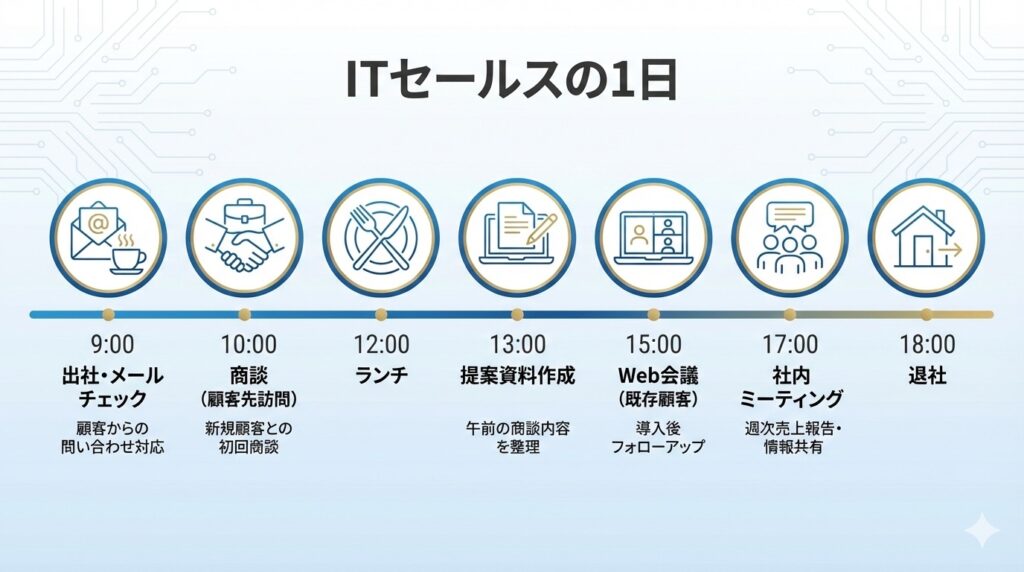 ITセールスの1日

9:00
出社・メールチェック
顧客からの問い合わせ対応

10:00
商談（顧客先訪問）
新規顧客との初回商談

12:00
ランチ

13:00
提案資料作成
午前の商談内容を整理

15:00
Web会議（既存顧客）
導入後フォローアップ

17:00
社内ミーティング
週次売上報告・情報共有

18:00
退社